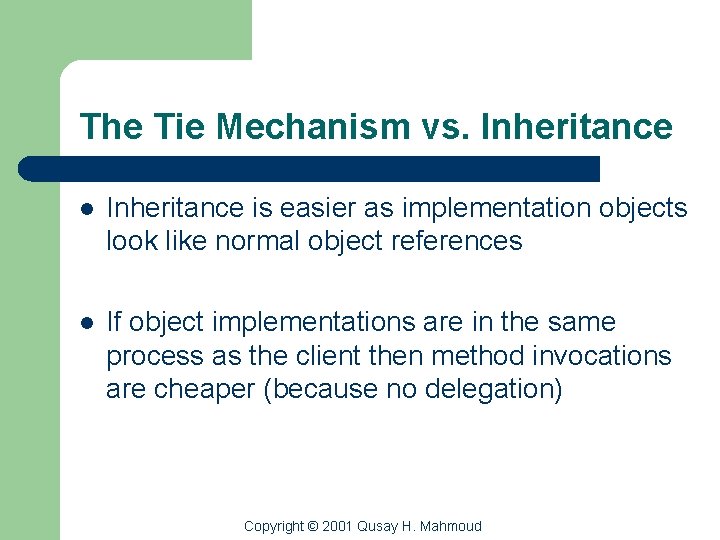 The Tie Mechanism vs. Inheritance

- Inheritance is easier as implementation objects look like normal object references

- If object implementations are in the same process as the client then method invocations are cheaper (because no delegation)

Copyright © 2001 Qusay H. Mahmoud